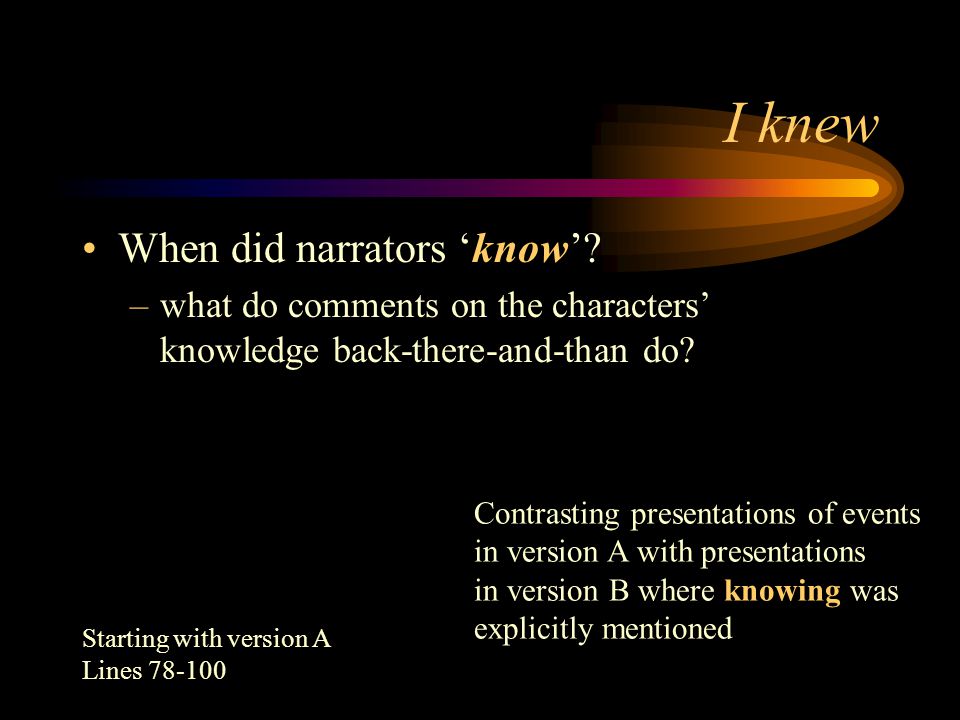 I knew

• When did narrators ‘know’?
– what do comments on the characters’ knowledge back-there-and-than do?

Contrasting presentations of events in version A with presentations in version B where knowing was explicitly mentioned

Starting with version A
Lines 78-100